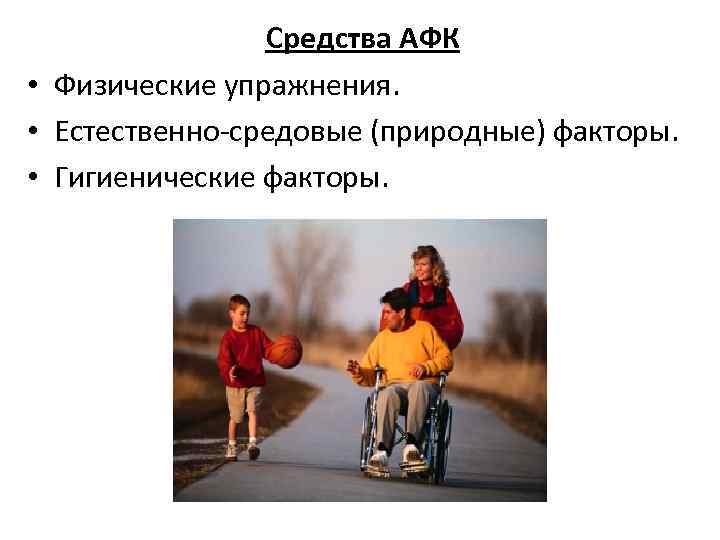 Средства АФК

• Физические упражнения.
• Естественно-средовые (природные) факторы.
• Гигиенические факторы.